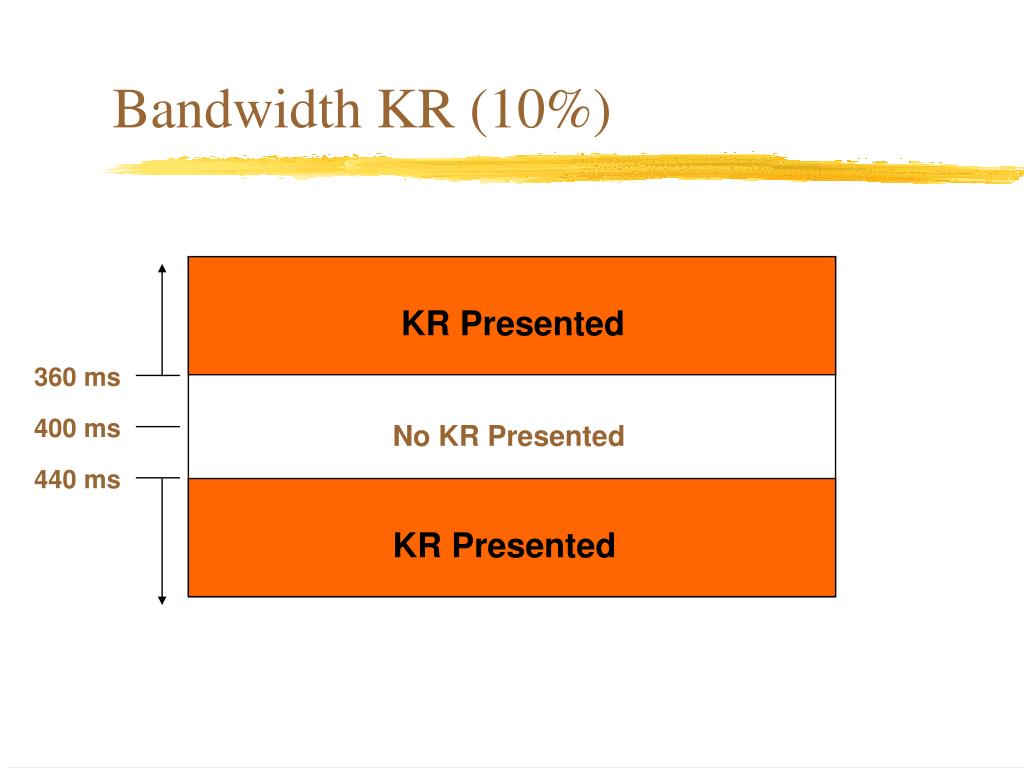 Bandwidth KR (10%)

KR Presented

360 ms

400 ms

No KR Presented

440 ms

KR Presented